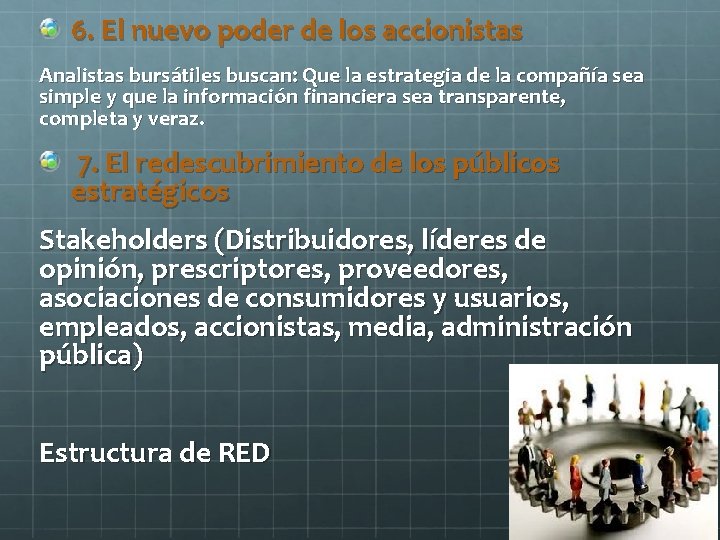 6. El nuevo poder de los accionistas

Analistas bursátiles buscan: Que la estrategia de la compañía sea simple y que la información financiera sea transparente, completa y veraz.

7. El redescubrimiento de los públicos estratégicos

Stakeholders (Distribuidores, líderes de opinión, prescriptores, proveedores, asociaciones de consumidores y usuarios, empleados, accionistas, media, administración pública)

Estructura de RED